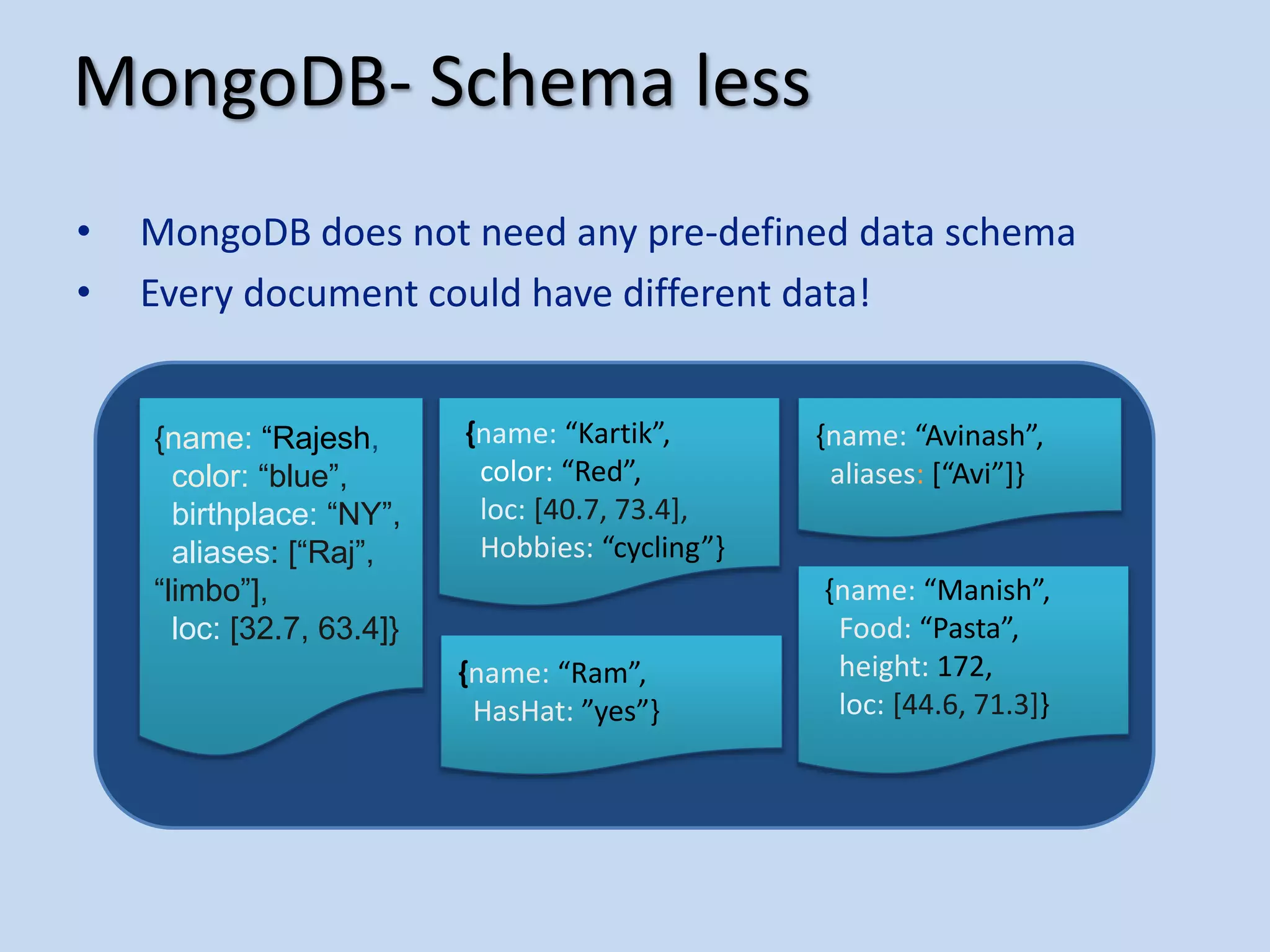 MongoDB- Schema less

• MongoDB does not need any pre-defined data schema
• Every document could have different data!

{name: “Rajesh,
color: “blue”,
birthplace: “NY”,
aliases: [“Raj”, “limbo”],
loc: [32.7, 63.4]}

{name: “Kartik”,
color: “Red”,
loc: [40.7, 73.4],
Hobbies: “cycling”}

{name: “Ram”,
HasHat: ”yes”}

{name: “Avinash”,
aliases: [“Avi”]}

{name: “Manish”,
Food: “Pasta”,
height: 172,
loc: [44.6, 71.3]}